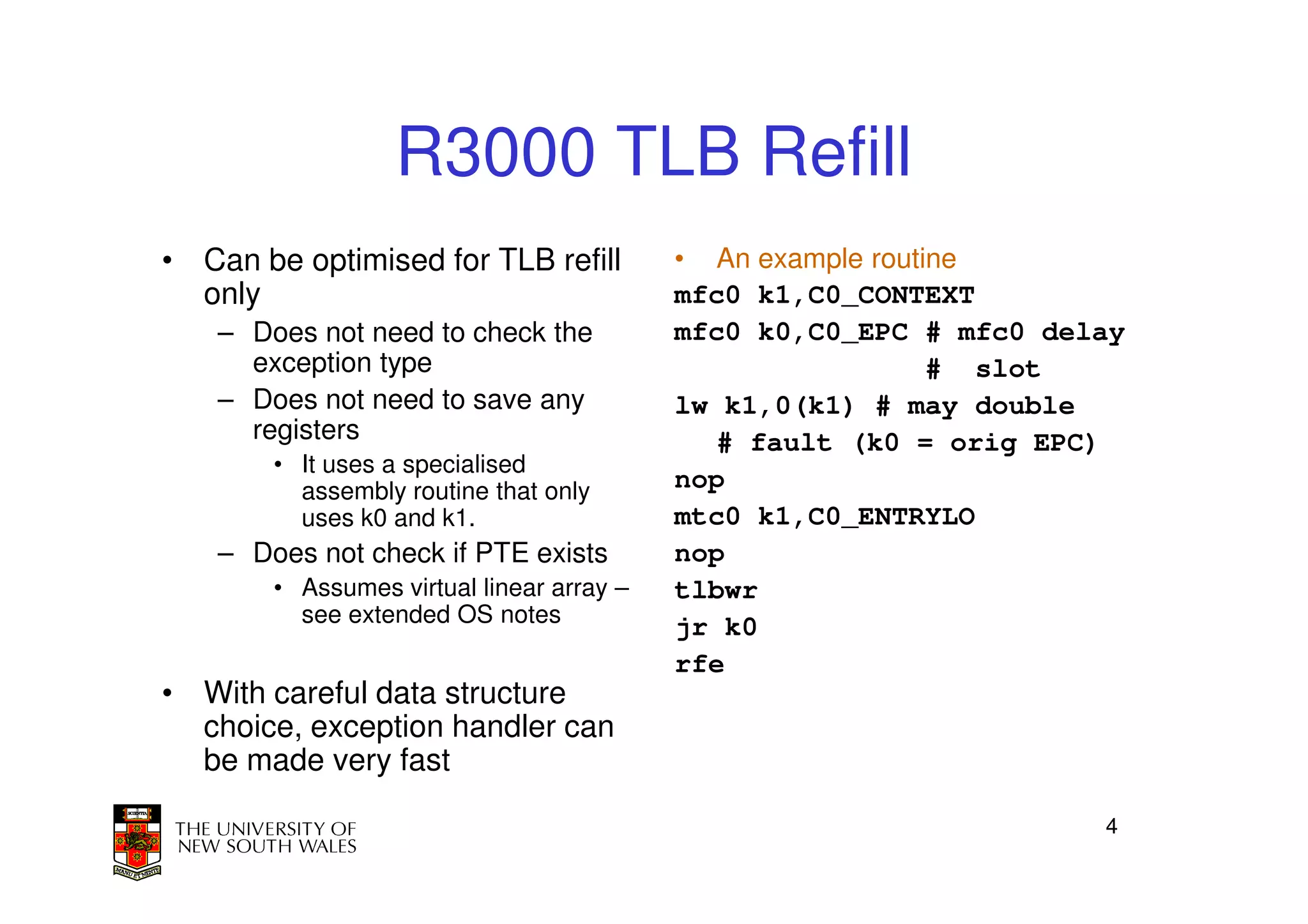 R3000 TLB Refill

• Can be optimised for TLB refill only
  – Does not need to check the exception type
  – Does not need to save any registers
    • It uses a specialised assembly routine that only uses k0 and k1.
  – Does not check if PTE exists
    • Assumes virtual linear array – see extended OS notes

• With careful data structure choice, exception handler can be made very fast

• An example routine

mfc0 k1,C0_CONTEXT
mfc0 k0,C0_EPC # mfc0 delay
               #   slot
lw k1,0(k1) # may double
   # fault (k0 = orig EPC)
nop
mtc0 k1,C0_ENTRYLO
nop
tlbwr
jr k0
rfe

SCIENTIA
MANU ET MENTE
THE UNIVERSITY OF NEW SOUTH WALES

4